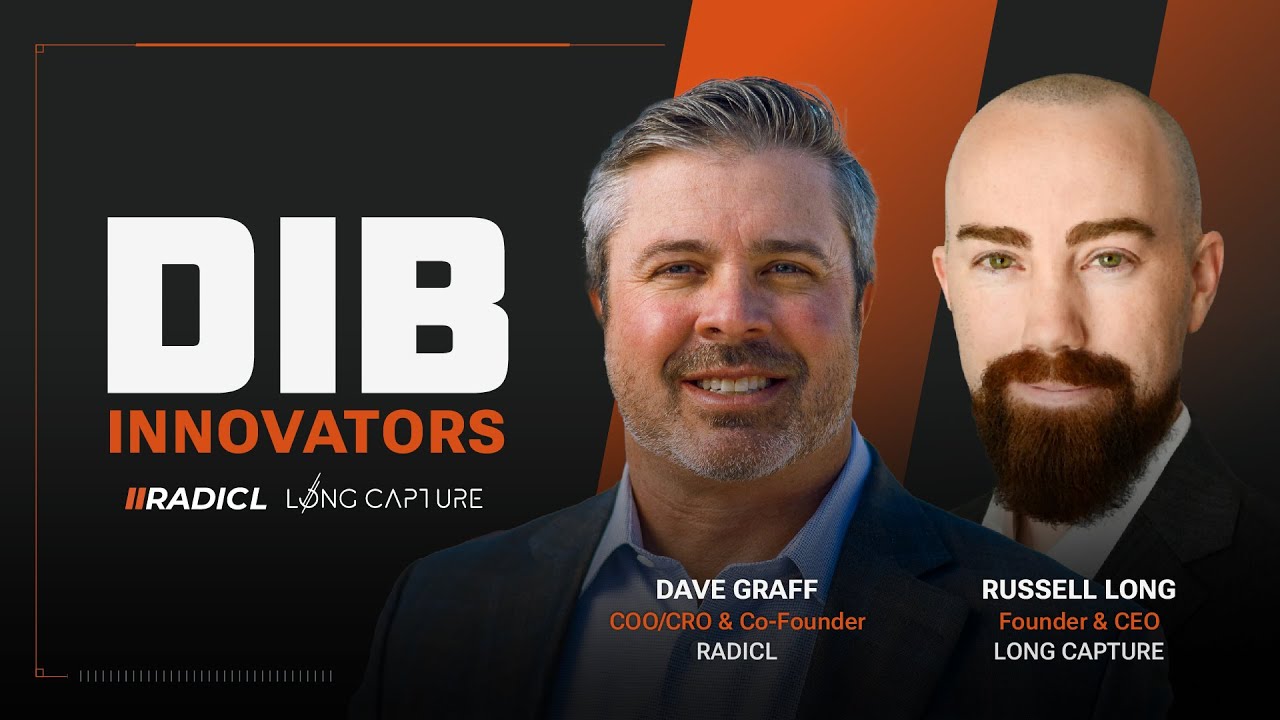 DIB
INNOVATORS

RADICL LONG CAPTURE

DAVE GRAFF
COO/CRO & Co-Founder
RADICL

RUSSELL LONG
Founder & CEO
LONG CAPTURE